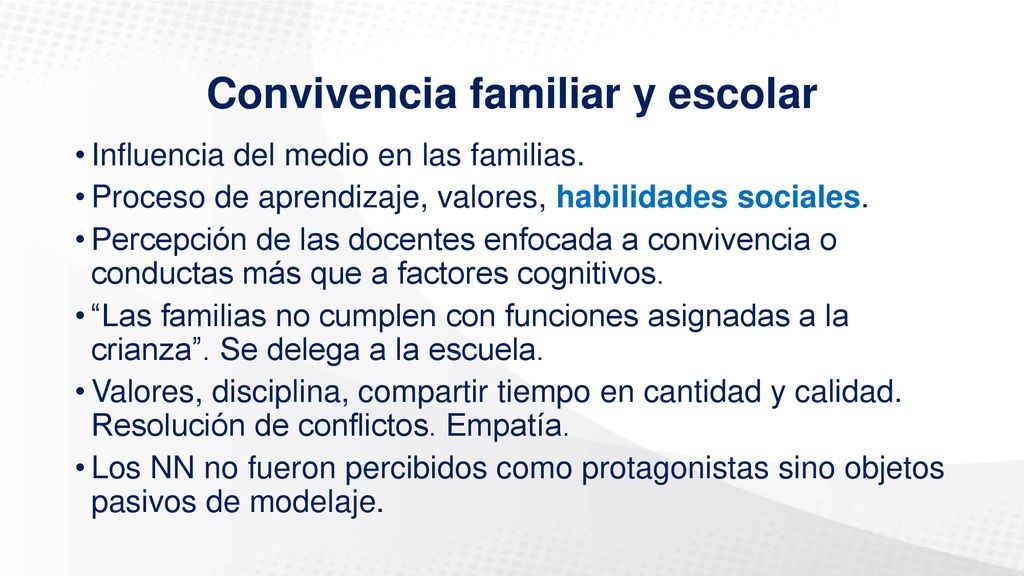 Convivencia familiar y escolar

• Influencia del medio en las familias.
• Proceso de aprendizaje, valores, habilidades sociales.
• Percepción de las docentes enfocada a convivencia o conductas más que a factores cognitivos.
• “Las familias no cumplen con funciones asignadas a la crianza”. Se delega a la escuela.
• Valores, disciplina, compartir tiempo en cantidad y calidad. Resolución de conflictos. Empatía.
• Los NN no fueron percibidos como protagonistas sino objetos pasivos de modelaje.